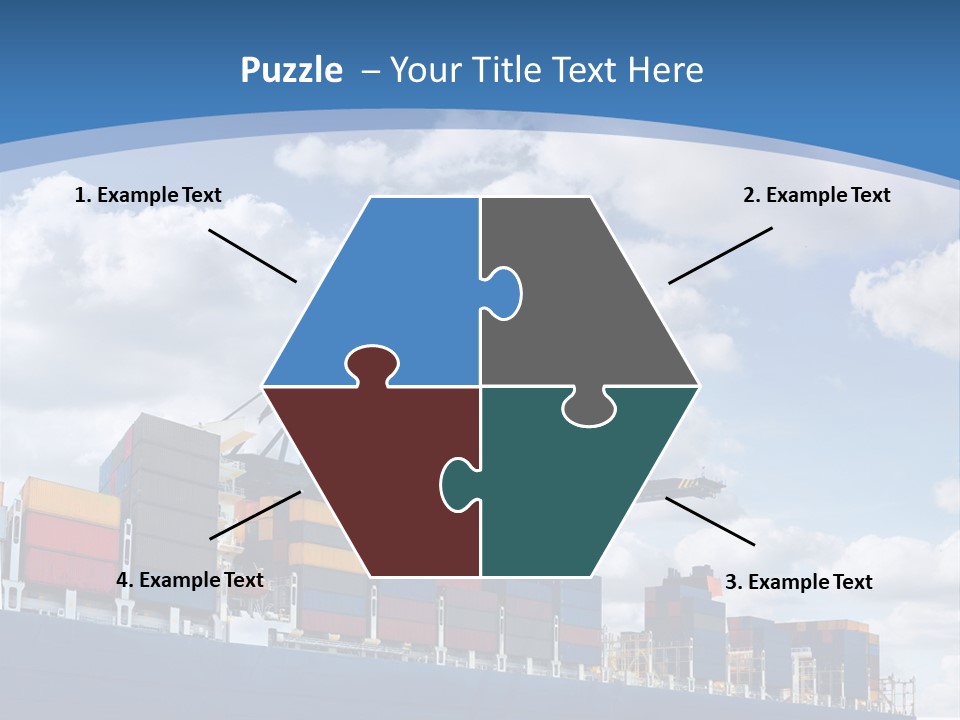 Puzzle – Your Title Text Here

1. Example Text

2. Example Text

4. Example Text

3. Example Text